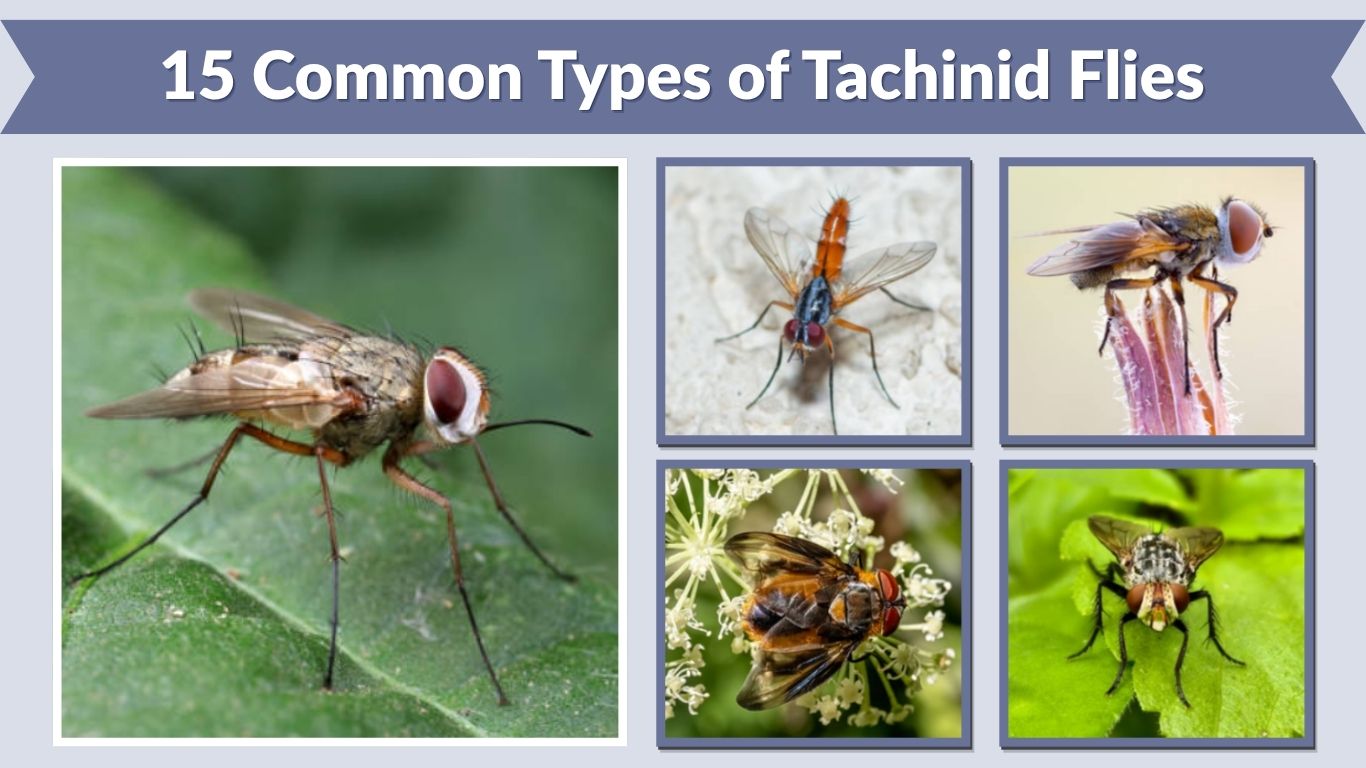 15 Common Types of Tachinid Flies